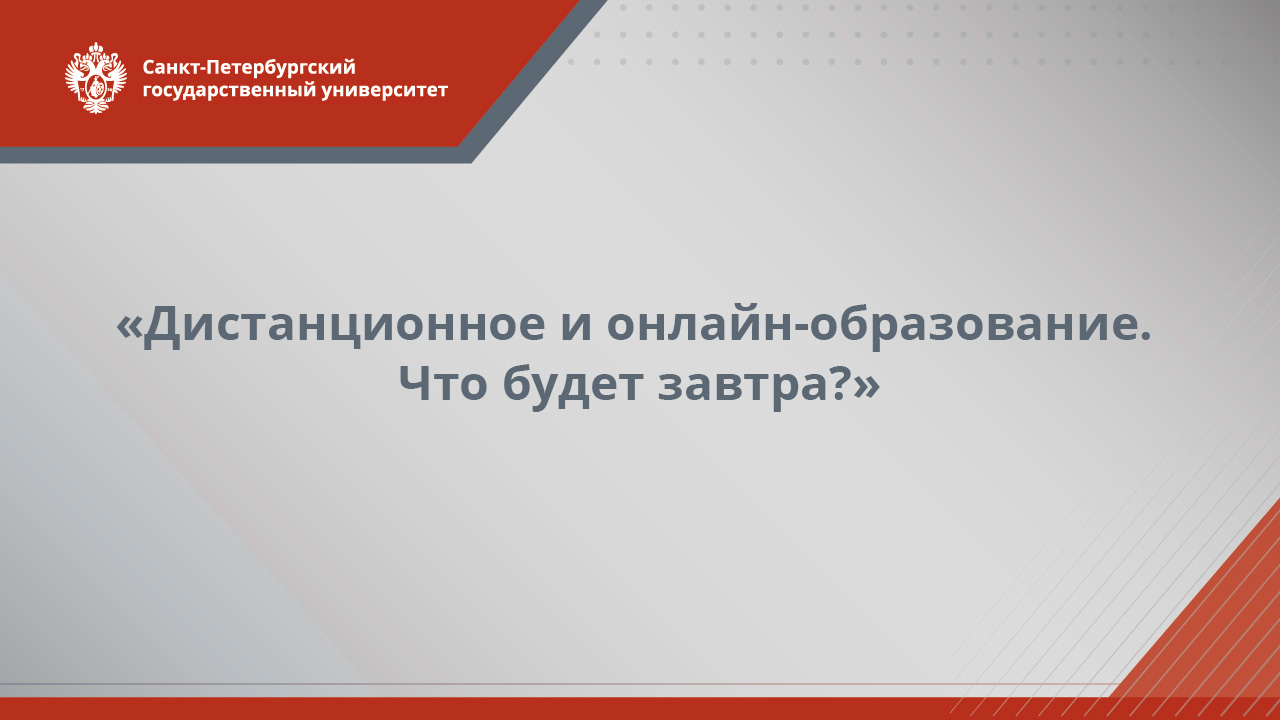 Санкт-Петербургский государственный университет

«Дистанционное и онлайн-образование. Что будет завтра?»